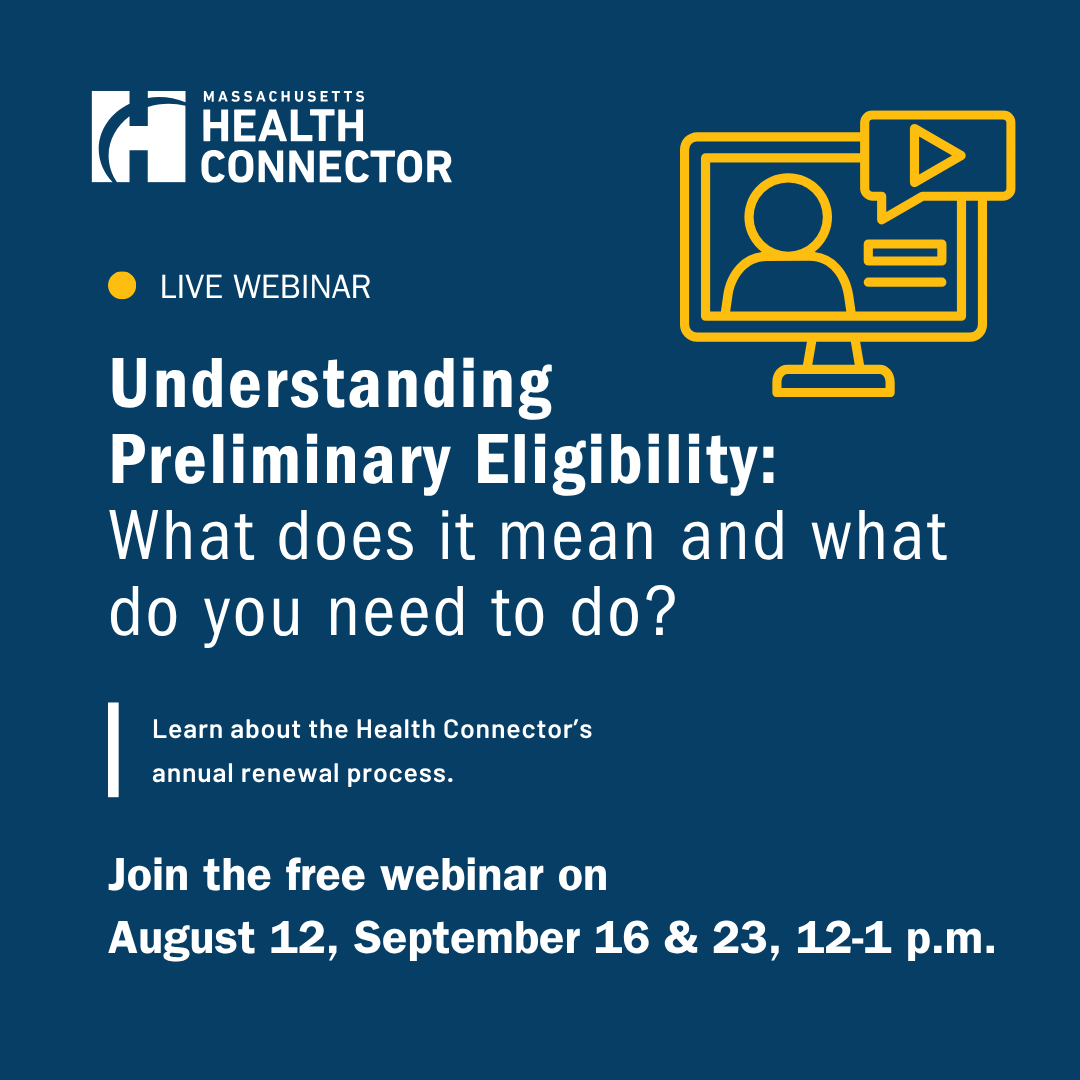 MASSACHUSETTS
HEALTH
CONNECTOR

LIVE WEBINAR

Understanding Preliminary Eligibility: What does it mean and what do you need to do?

Learn about the Health Connector's annual renewal process.

Join the free webinar on
August 12, September 16 & 23, 12-1 p.m.